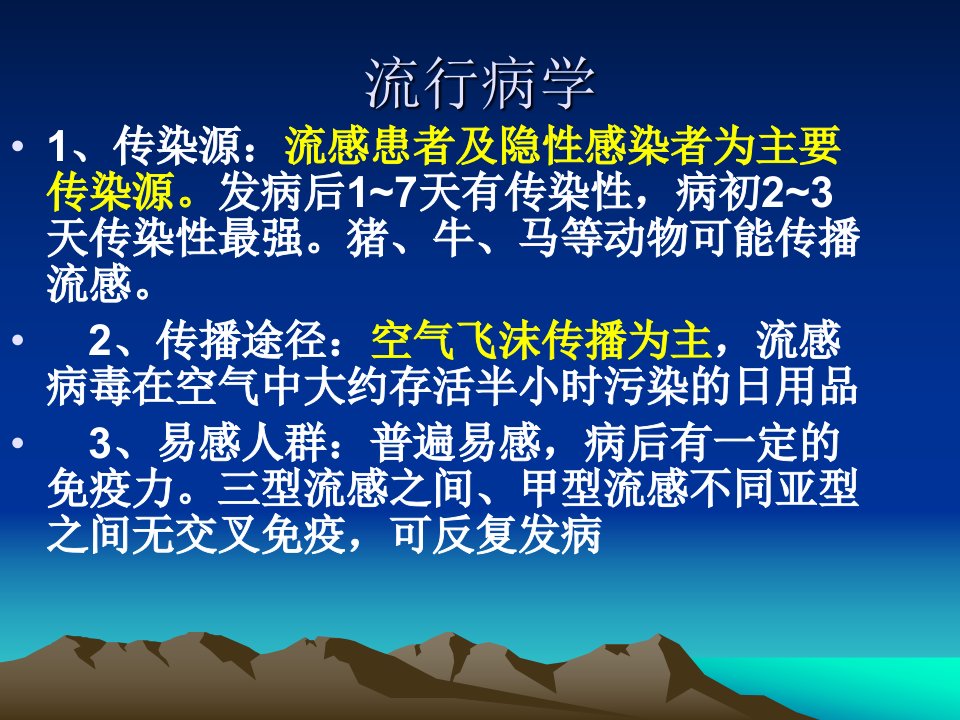 流行病学

• 1、传染源：流感患者及隐性感染者为主要传染源。发病后1~7天有传染性，病初2~3天传染性最强。猪、牛、马等动物可能传播流感。

• 2、传播途径：空气飞沫传播为主，流感病毒在空气中大约存活半小时污染的日用品

• 3、易感人群：普遍易感，病后有一定的免疫力。三型流感之间、甲型流感不同亚型之间无交叉免疫，可反复发病